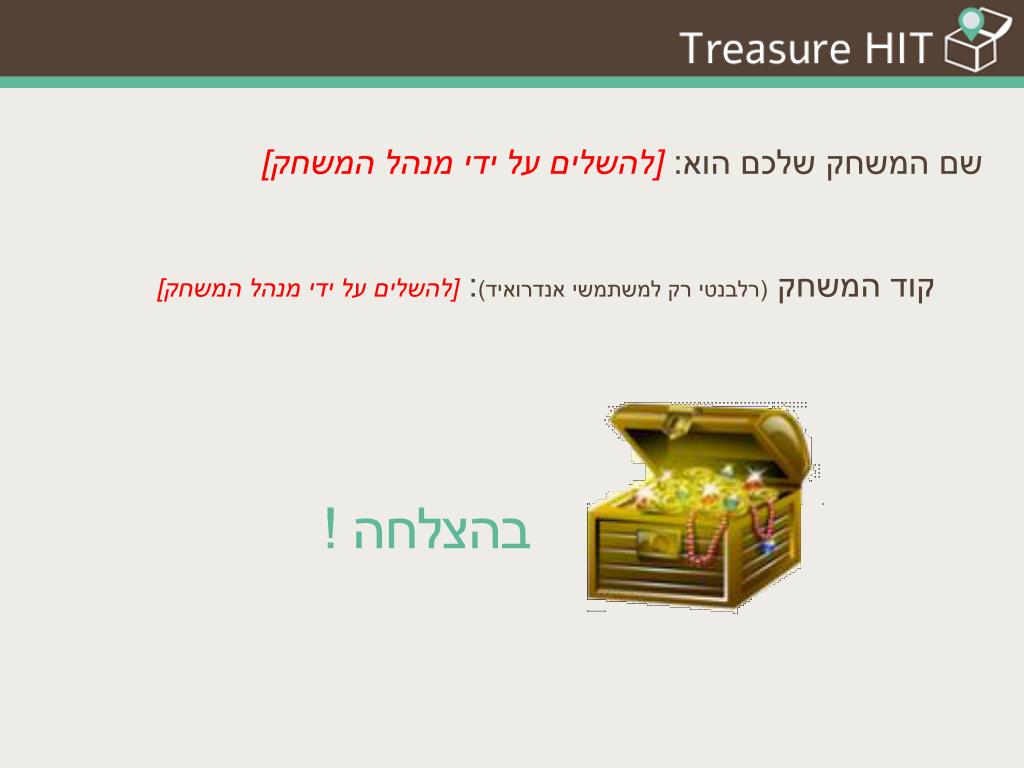 Treasure HIT

שם המשחק שלכם הוא: [להשלים על ידי מנהל המשחק]

קוד המשחק (רלבנטי רק למשתמשי אנדרואיד): [להשלים על ידי מנהל המשחק]

בהצלחה !